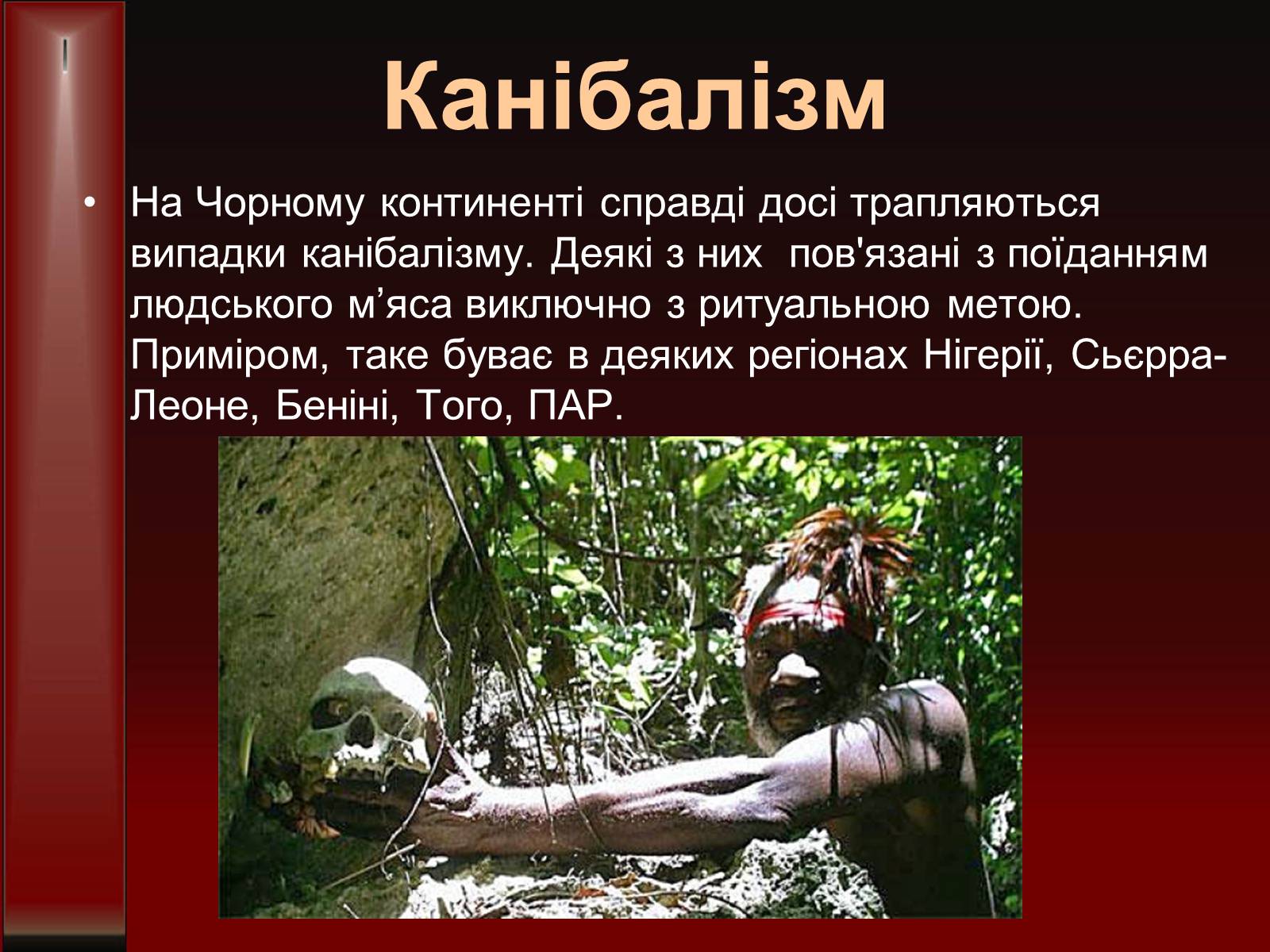 Канібалізм

• На Чорному континенті справді досі трапляються випадки канібалізму. Деякі з них пов'язані з поїданням людського м’яса виключно з ритуальною метою. Приміром, таке буває в деяких регіонах Нігерії, Сьєрра-Леоне, Беніні, Того, ПАР.